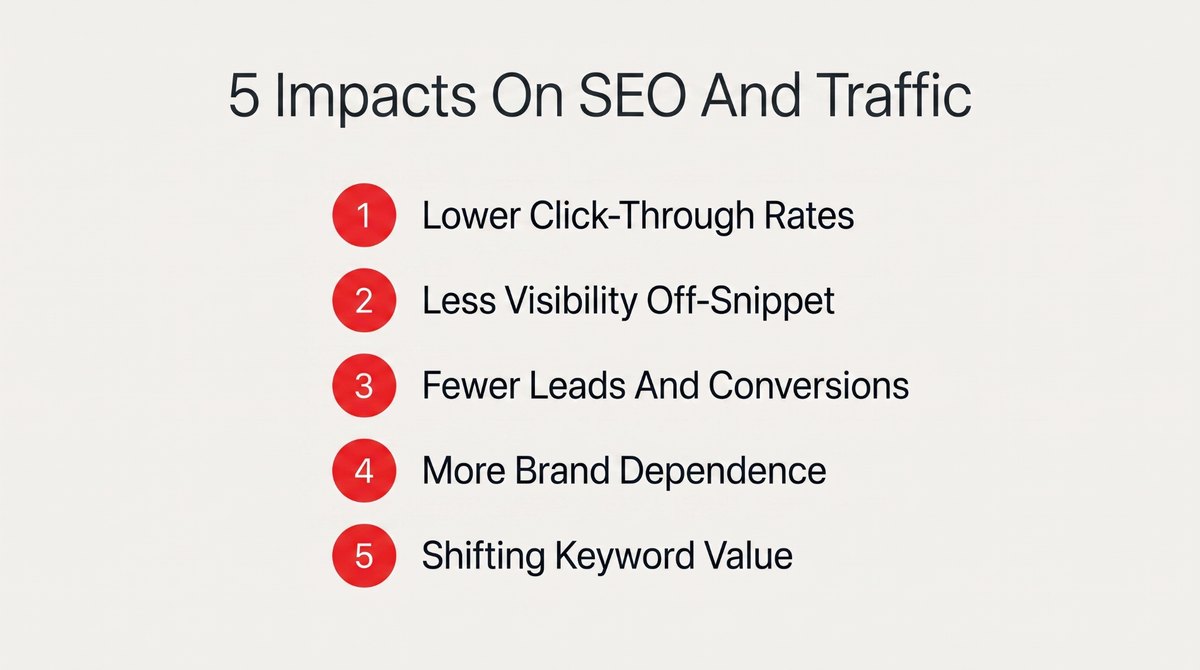 5 Impacts On SEO And Traffic

1 Lower Click-Through Rates

2 Less Visibility Off-Snippet

3 Fewer Leads And Conversions

4 More Brand Dependence

5 Shifting Keyword Value